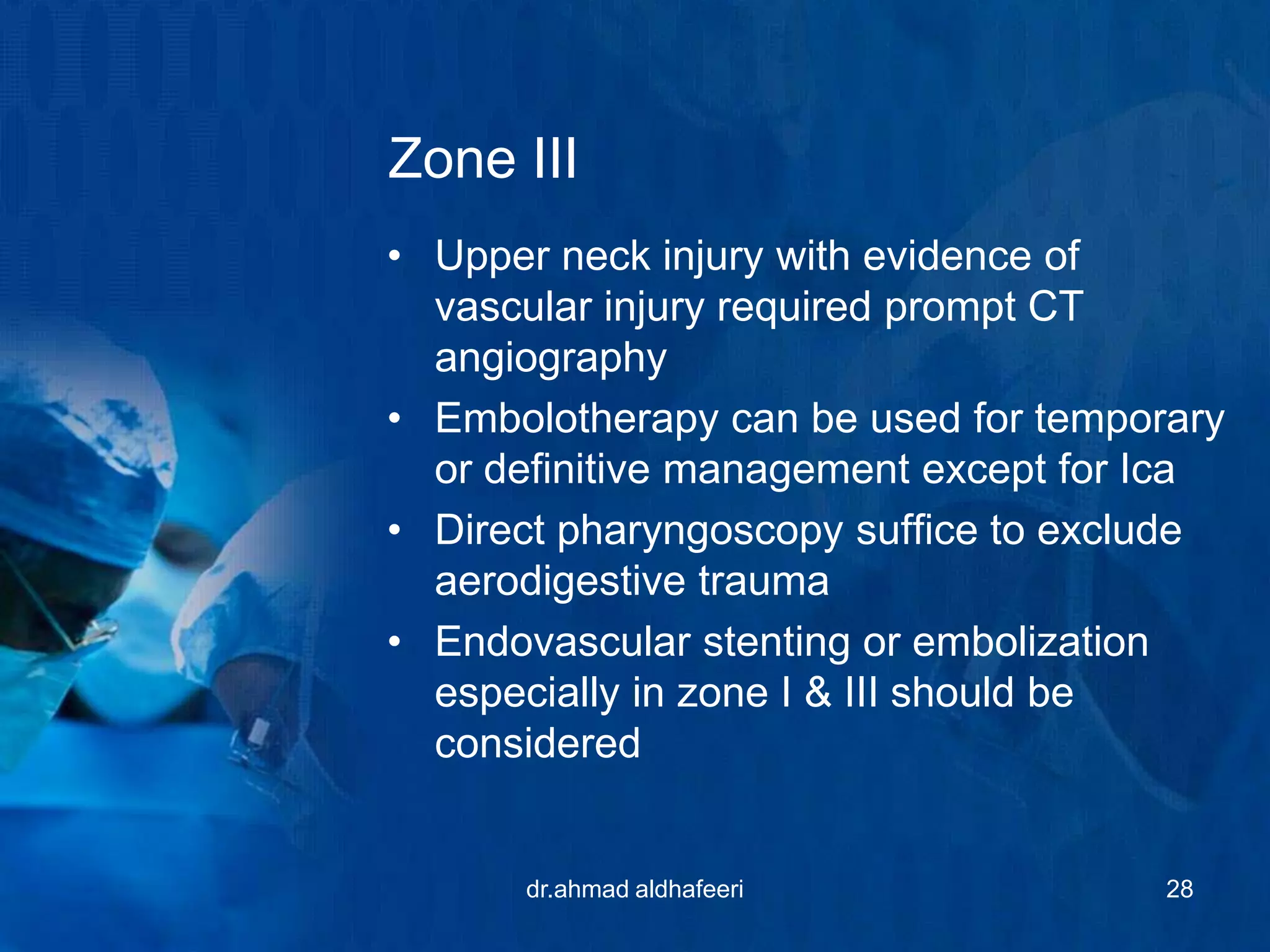 Zone III

• Upper neck injury with evidence of vascular injury required prompt CT angiography
• Embolotherapy can be used for temporary or definitive management except for Ica
• Direct pharyngoscopy suffice to exclude aerodigestive trauma
• Endovascular stenting or embolization especially in zone I & III should be considered

dr.ahmad aldhafeeri

28